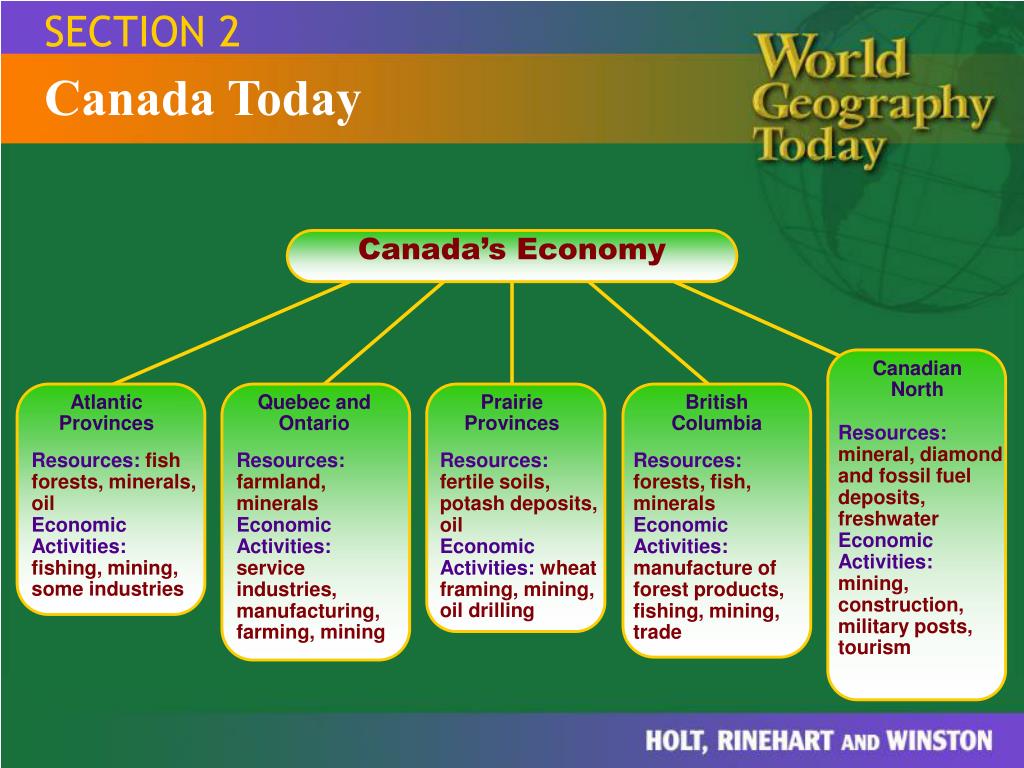 SECTION 2

Canada Today

World Geography Today

Canada's Economy

Atlantic Provinces

Resources: fish forests, minerals, oil
Economic Activities: fishing, mining, some industries

Quebec and Ontario

Resources: farmland, minerals
Economic Activities: service industries, manufacturing, farming, mining

Prairie Provinces

Resources: fertile soils, potash deposits, oil
Economic Activities: wheat framing, mining, oil drilling

British Columbia

Resources: forests, fish, minerals
Economic Activities: manufacture of forest products, fishing, mining, trade

Canadian North

Resources: mineral, diamond and fossil fuel deposits, freshwater
Economic Activities: mining, construction, military posts, tourism

HOLT, RINEHART AND WINSTON